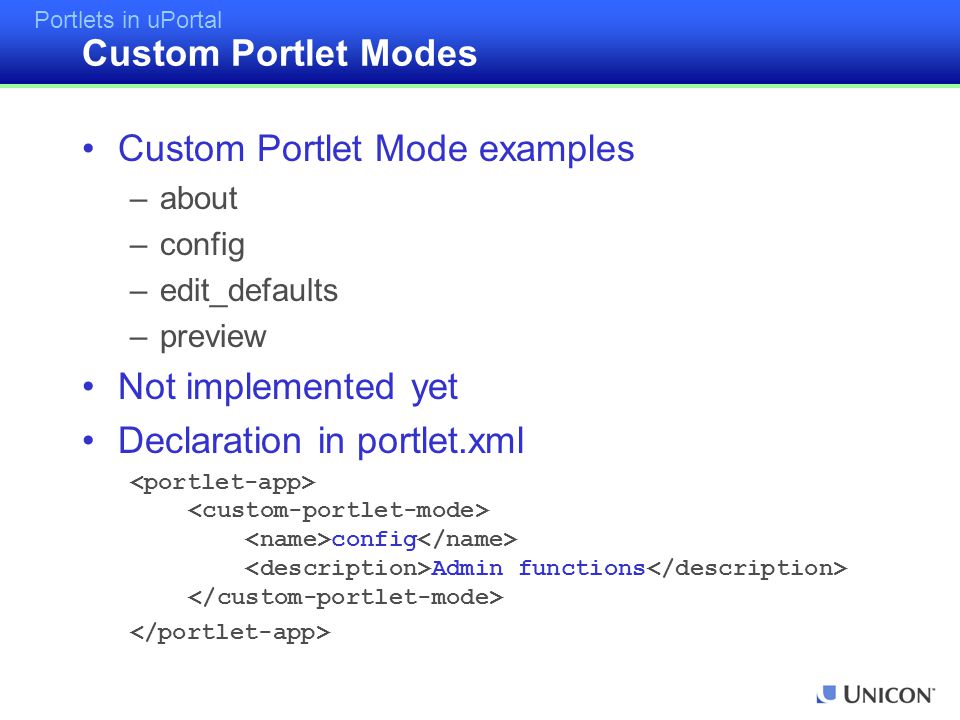 Portlets in uPortal
Custom Portlet Modes

• Custom Portlet Mode examples
– about
– config
– edit_defaults
– preview
• Not implemented yet
• Declaration in portlet.xml

<portlet-app>
    <custom-portlet-mode>
        <name>config</name>
        <description>Admin functions</description>
    </custom-portlet-mode>
</portlet-app>

UNICON